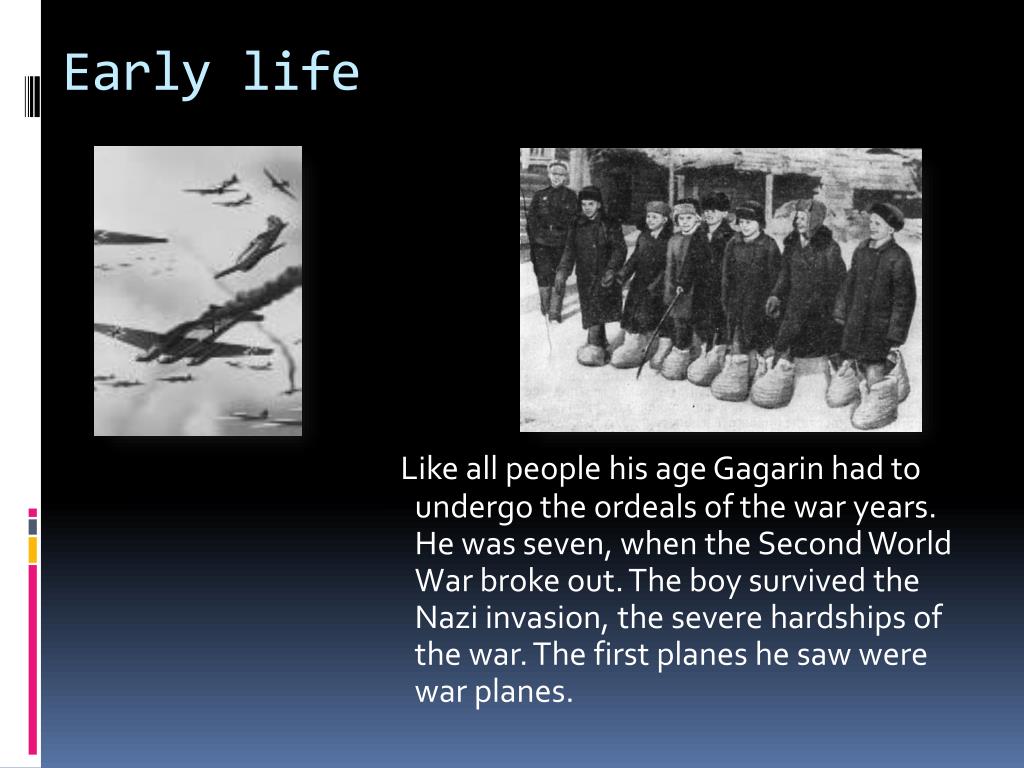 Early life

Like all people his age Gagarin had to undergo the ordeals of the war years. He was seven, when the Second World War broke out. The boy survived the Nazi invasion, the severe hardships of the war. The first planes he saw were war planes.